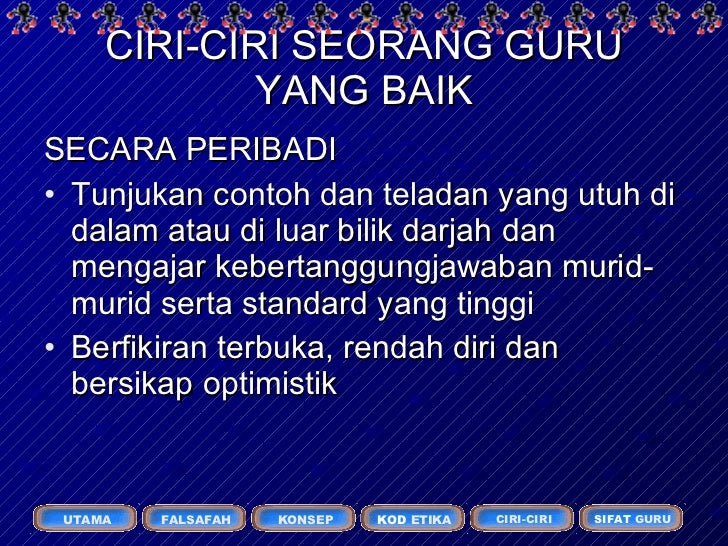 CIRI-CIRI SEORANG GURU YANG BAIK

SECARA PERIBADI

• Tunjukan contoh dan teladan yang utuh di dalam atau di luar bilik darjah dan mengajar kebertanggungjawaban murid-murid serta standard yang tinggi
• Berfikiran terbuka, rendah diri dan bersikap optimistik

UTAMA FALSAFAH KONSEP KOD ETIKA CIRI-CIRI SIFAT GURU